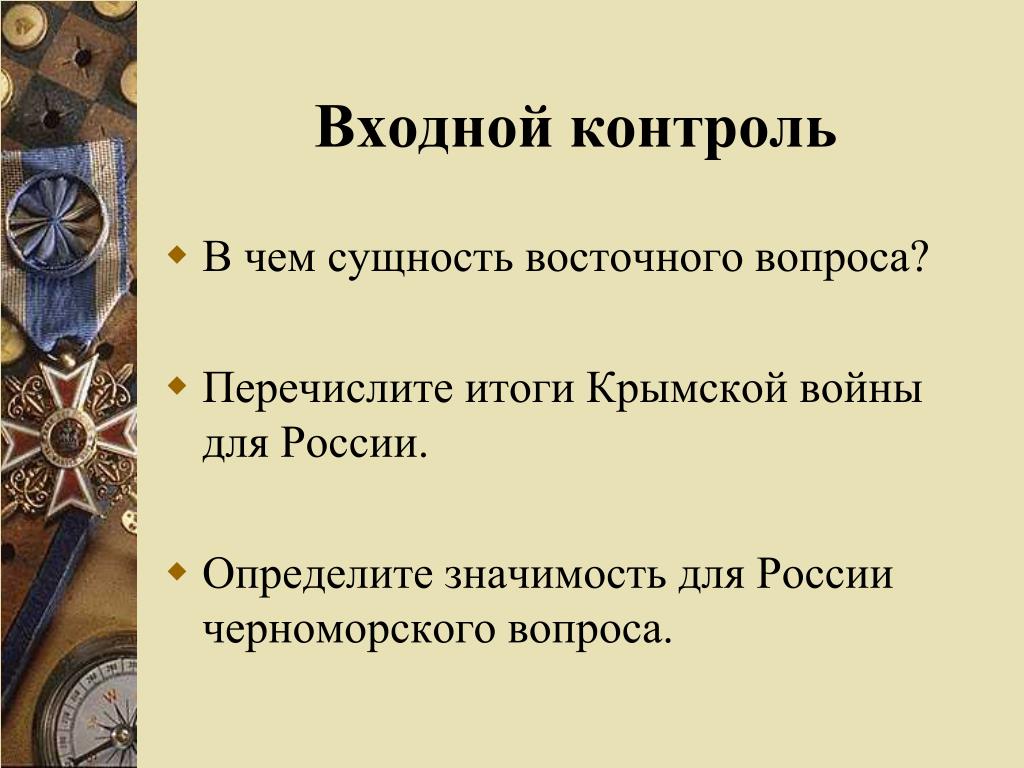 Входной контроль

В чем сущность восточного вопроса?

Перечислите итоги Крымской войны для России.

Определите значимость для России черноморского вопроса.